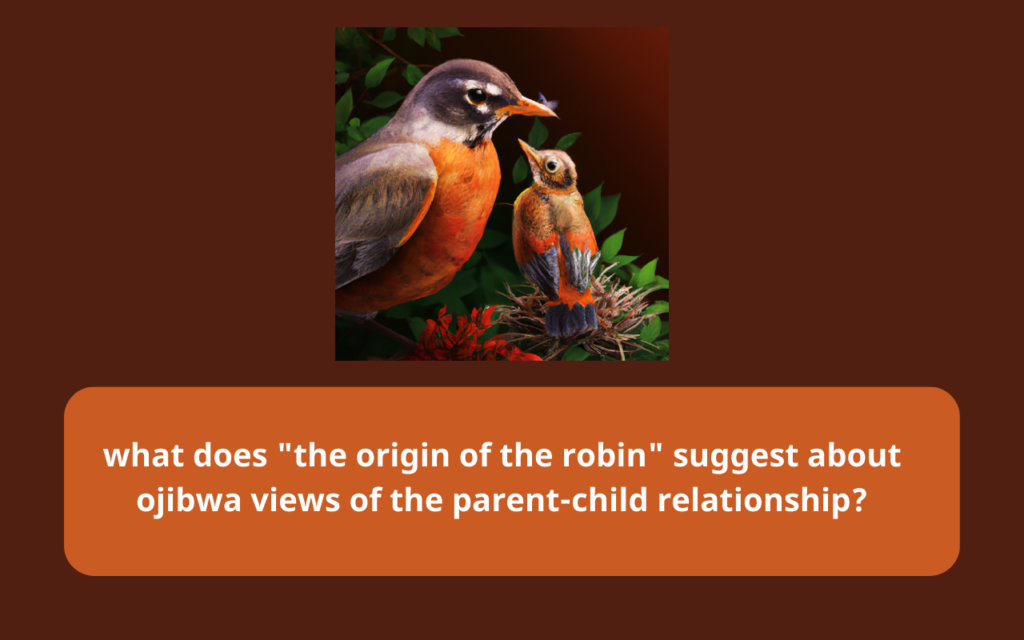 what does "the origin of the robin" suggest about ojibwa views of the parent-child relationship?